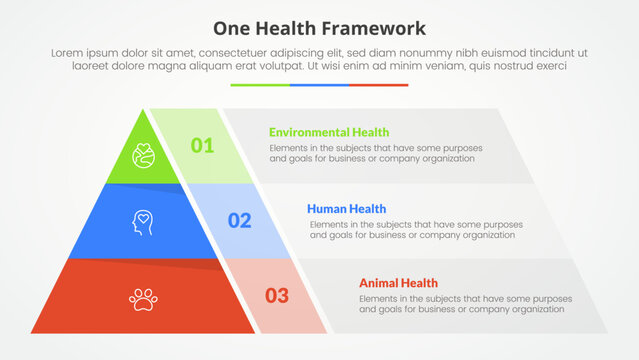 One Health Framework

Lorem ipsum dolor sit amet, consectetuer adipiscing elit, sed diam nonummy nibh euismod tincidunt ut laoreet dolore magna aliquam erat volutpat. Ut wisi enim ad minim veniam, quis nostrud exerci

01

Environmental Health

Elements in the subjects that have some purposes and goals for business or company organization

02

Human Health

Elements in the subjects that have some purposes and goals for business or company organization

03

Animal Health

Elements in the subjects that have some purposes and goals for business or company organization